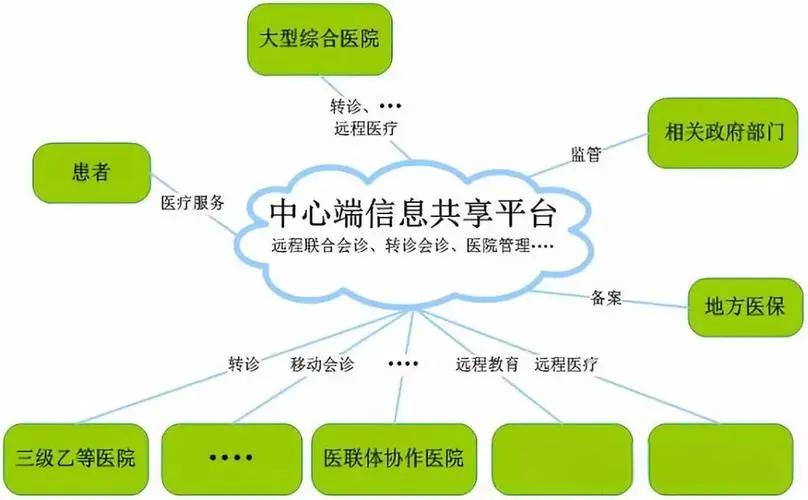 大型综合医院

转诊、····
远程医疗

相关政府部门

监管

患者

医疗服务

中心端信息共享平台
远程联合会诊、转诊会诊、医院管理····

备案

地方医保

转诊　移动会诊　····　远程教育　远程医疗

三级乙等医院

····

医联体协作医院